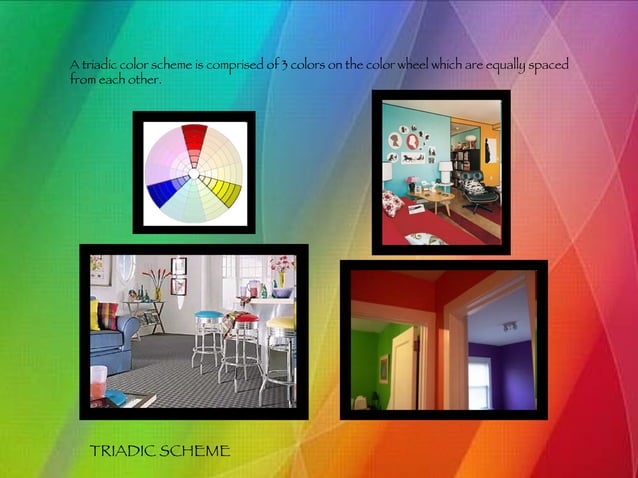 A triadic color scheme is comprised of 3 colors on the color wheel which are equally spaced from each other.

TRIADIC SCHEME